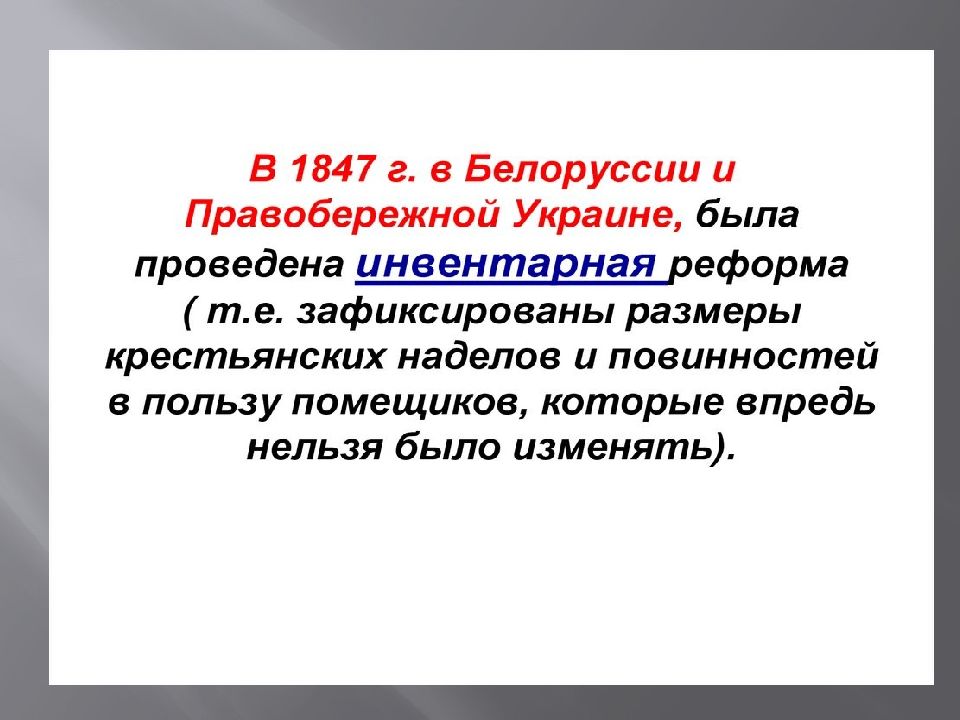 В 1847 г. в Белоруссии и Правобережной Украине, была проведена инвентарная реформа ( т.е. зафиксированы размеры крестьянских наделов и повинностей в пользу помещиков, которые впредь нельзя было изменять).